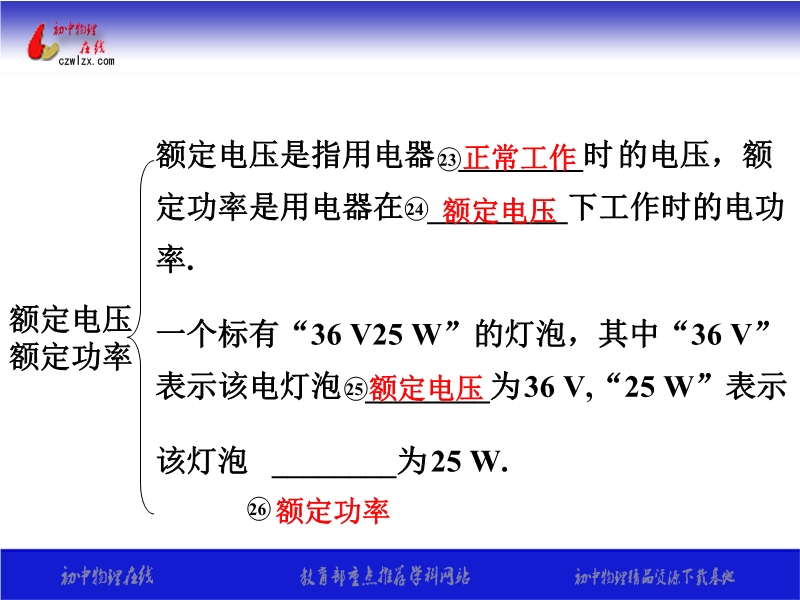 初中物理在线
czwlzx.com

额定电压
额定功率

额定电压是指用电器㉓正常工作时的电压，额定功率是用电器在㉔额定电压下工作时的电功率.

一个标有“36 V25 W”的灯泡，其中“36 V”表示该电灯泡㉕额定电压为36 V,“25 W”表示该灯泡 ________为25 W.

㉖额定功率

初中物理在线　教育部重点推荐学科网站　初中物理精品资源下载基地